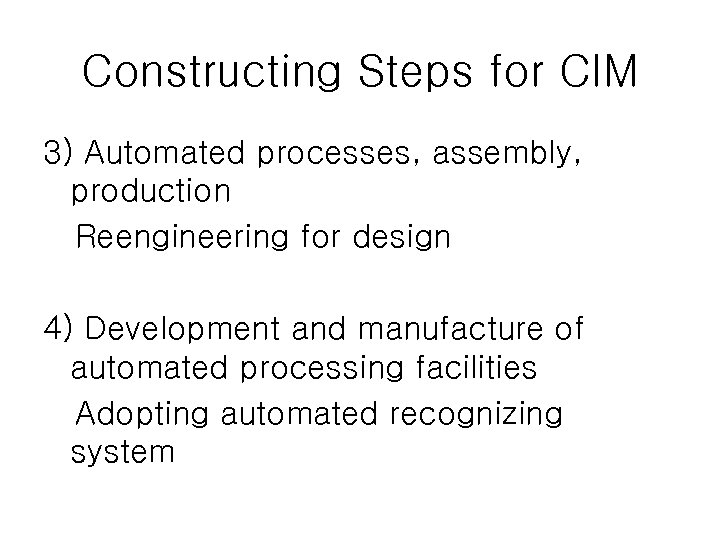 Constructing Steps for CIM

3) Automated processes, assembly, production

Reengineering for design

4) Development and manufacture of automated processing facilities

Adopting automated recognizing system